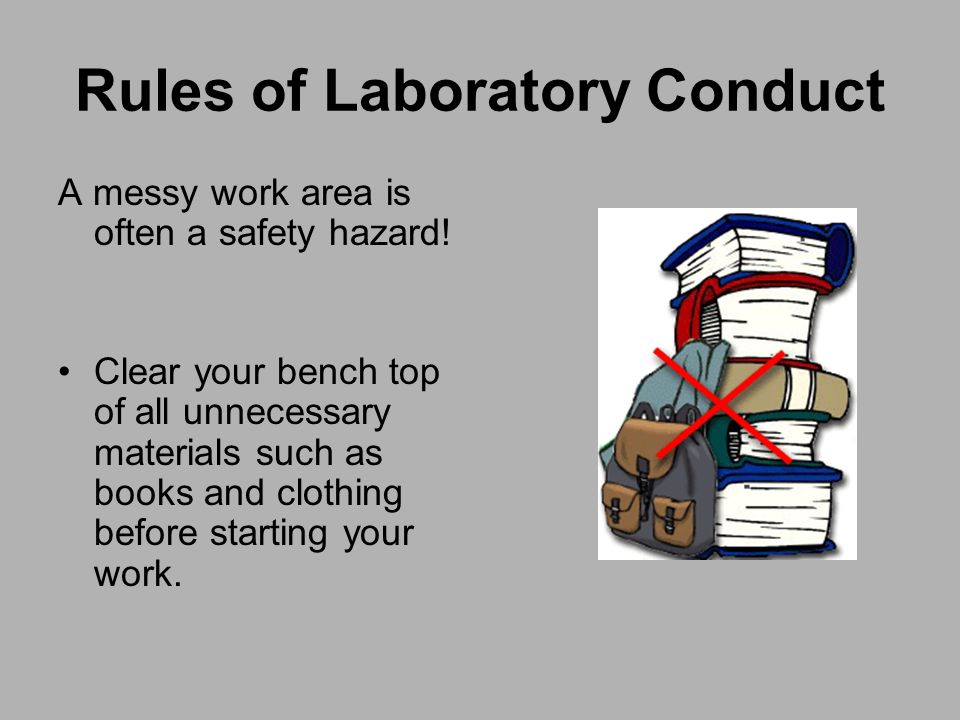 Rules of Laboratory Conduct

A messy work area is often a safety hazard!

• Clear your bench top of all unnecessary materials such as books and clothing before starting your work.